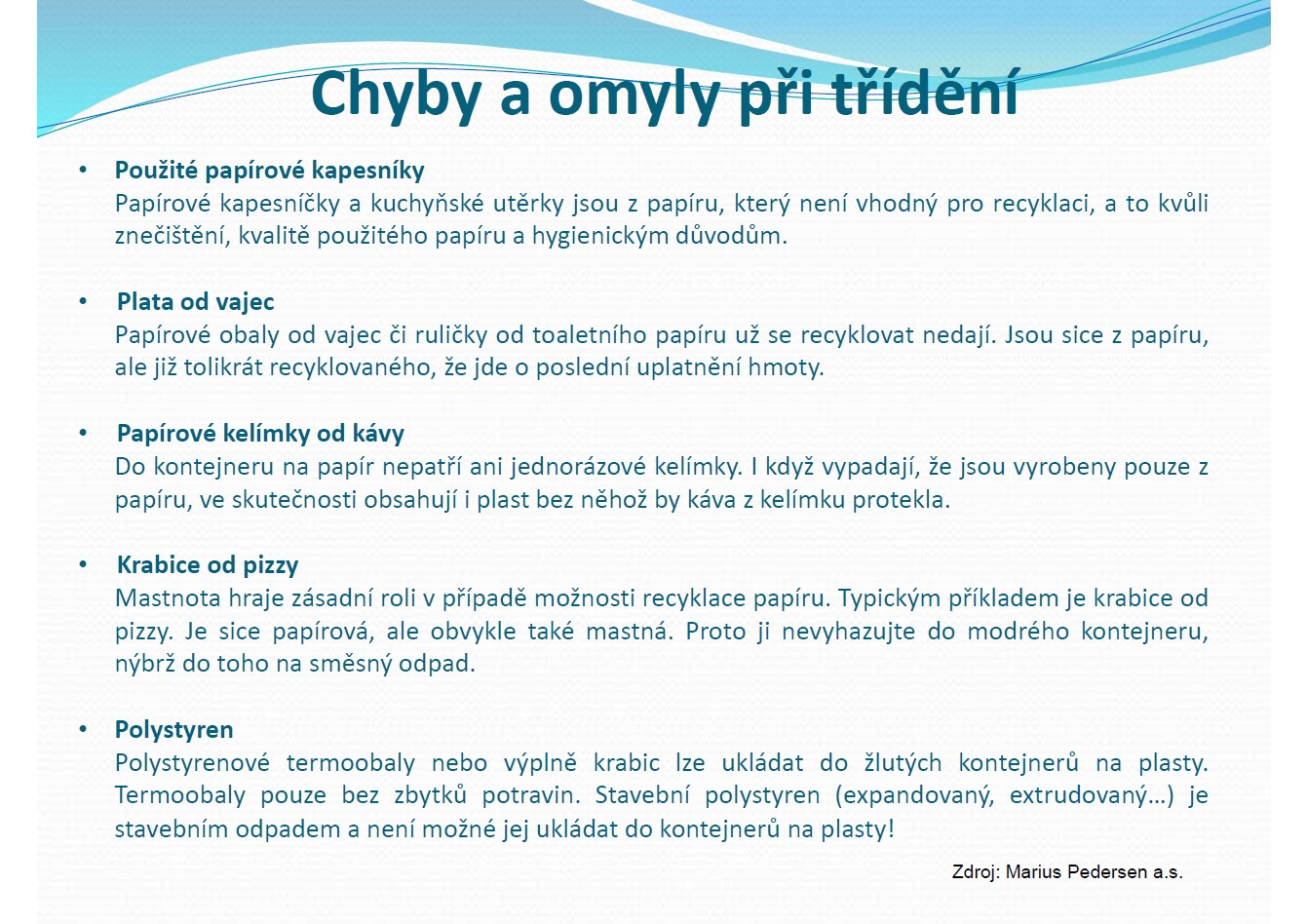 Chyby a omyly při třídění

• Použité papírové kapesníky
Papírové kapesníčky a kuchyňské utěrky jsou z papíru, který není vhodný pro recyklaci, a to kvůli znečištění, kvalitě použitého papíru a hygienickým důvodům.

• Plata od vajec
Papírové obaly od vajec či ruličky od toaletního papíru už se recyklovat nedají. Jsou sice z papíru, ale již tolikrát recyklovaného, že jde o poslední uplatnění hmoty.

• Papírové kelímky od kávy
Do kontejneru na papír nepatří ani jednorázové kelímky. I když vypadají, že jsou vyrobeny pouze z papíru, ve skutečnosti obsahují i plast bez něhož by káva z kelímku protekla.

• Krabice od pizzy
Mastnota hraje zásadní roli v případě možnosti recyklace papíru. Typickým příkladem je krabice od pizzy. Je sice papírová, ale obvykle také mastná. Proto ji nevyhazujte do modrého kontejneru, nýbrž do toho na směsný odpad.

• Polystyren
Polystyrenové termoobaly nebo výplně krabic lze ukládat do žlutých kontejnerů na plasty. Termoobaly pouze bez zbytků potravin. Stavební polystyren (expandovaný, extrudovaný…) je stavebním odpadem a není možné jej ukládat do kontejnerů na plasty!

Zdroj: Marius Pedersen a.s.